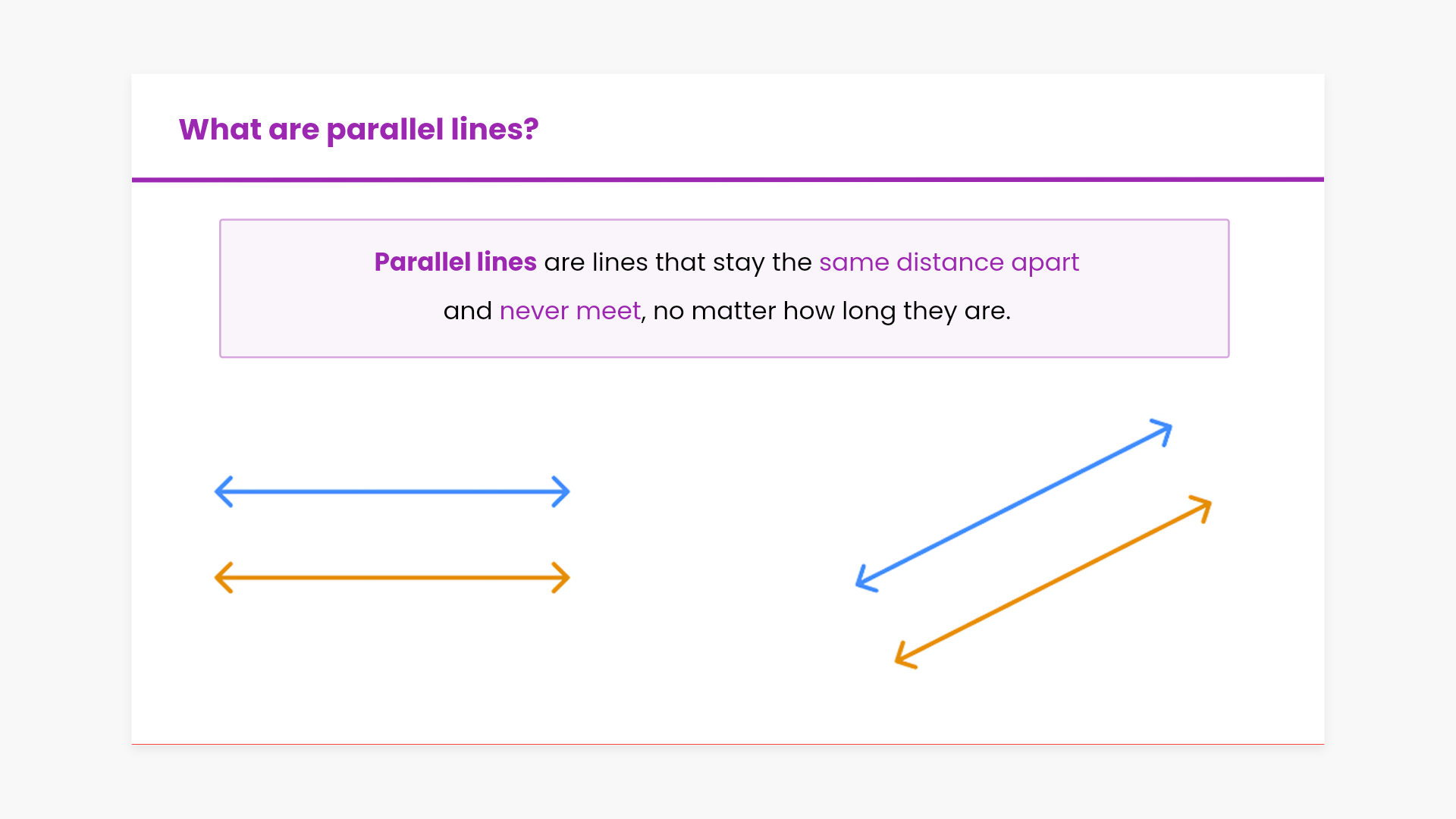 What are parallel lines?

Parallel lines are lines that stay the same distance apart and never meet, no matter how long they are.